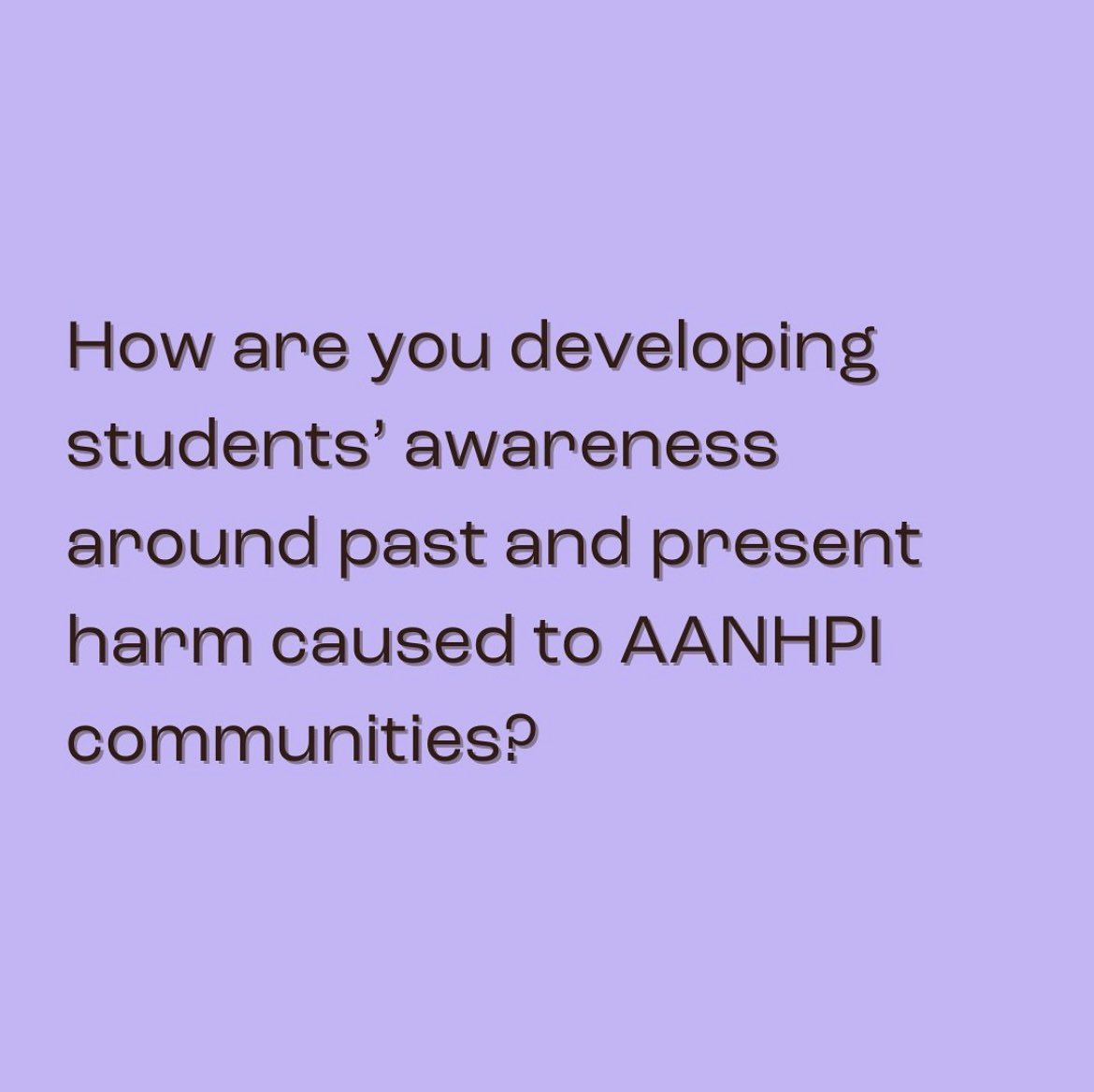 How are you developing students’ awareness around past and present harm caused to AANHPI communities?